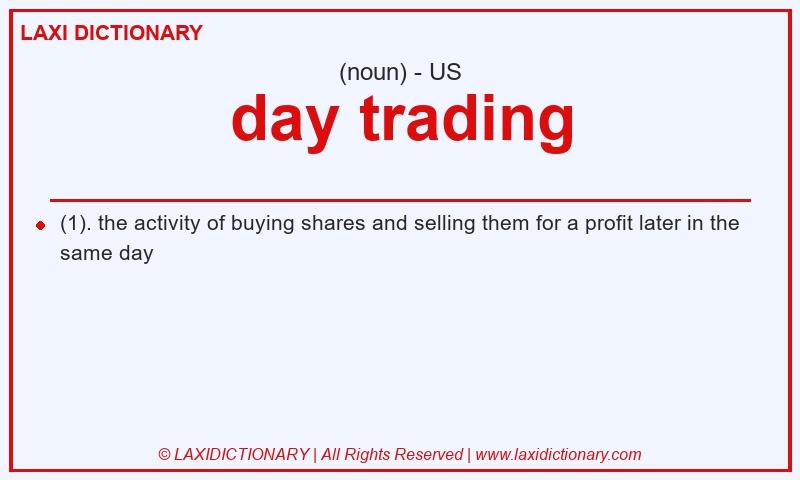 LAXI DICTIONARY

(noun) - US

day trading

(1). the activity of buying shares and selling them for a profit later in the same day

© LAXIDICTIONARY | All Rights Reserved | www.laxidictionary.com